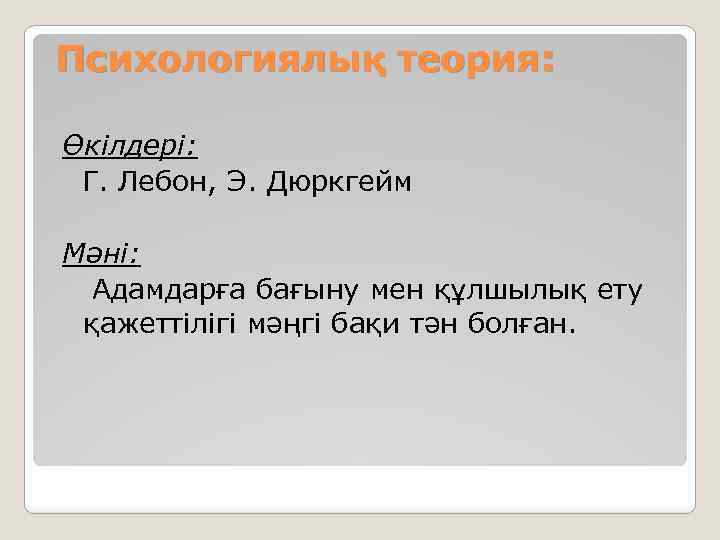 Психологиялық теория:

Өкілдері:
Г. Лебон, Э. Дюркгейм

Мәні:
Адамдарға бағыну мен құлшылық ету қажеттілігі мәңгі бақи тән болған.